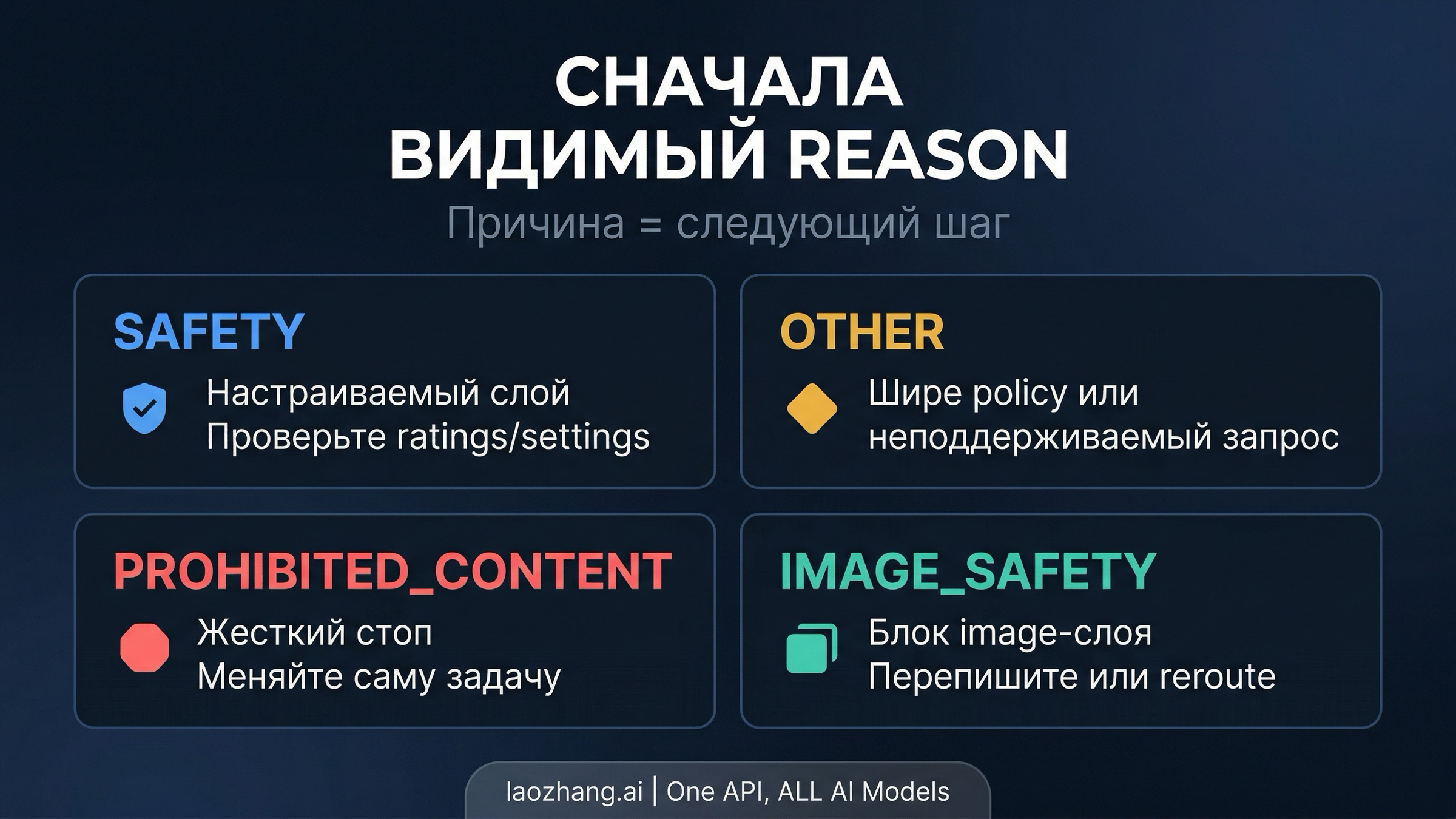 СНАЧАЛА
ВИДИМЫЙ REASON

Причина = следующий шаг

SAFETY

Настраиваемый слой
Проверьте ratings/settings

OTHER

Шире policy или
неподдерживаемый запрос

PROHIBITED_CONTENT

Жесткий стоп
Меняйте саму задачу

IMAGE_SAFETY

Блок image-слоя
Перепишите или reroute

laozhang.ai | One API, ALL AI Models